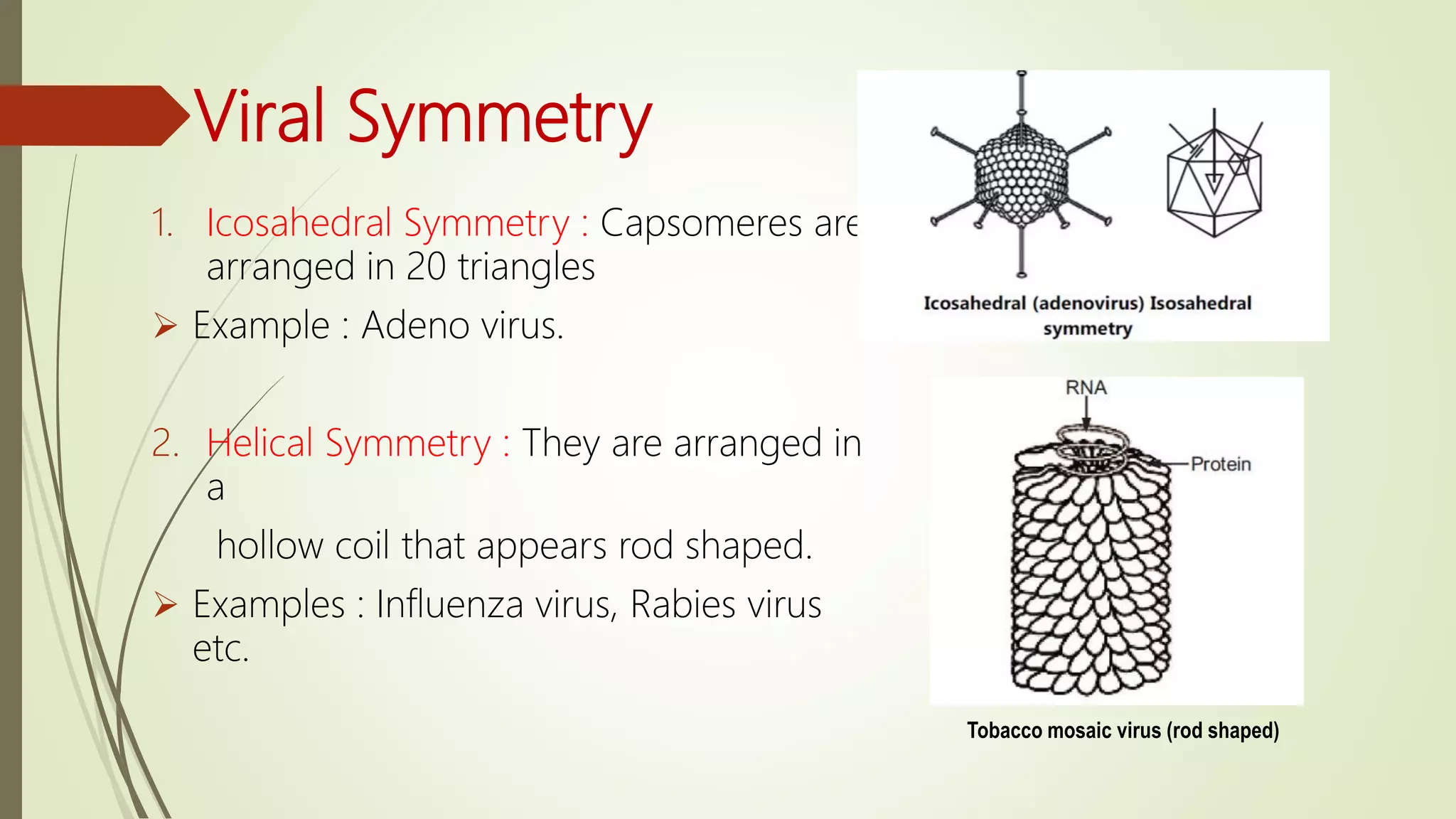 Viral Symmetry

1. Icosahedral Symmetry : Capsomeres are arranged in 20 triangles

➢ Example : Adeno virus.

2. Helical Symmetry : They are arranged in a

hollow coil that appears rod shaped.

➢ Examples : Influenza virus, Rabies virus etc.

Icosahedral (adenovirus) Isosahedral symmetry

RNA

Protein

Tobacco mosaic virus (rod shaped)